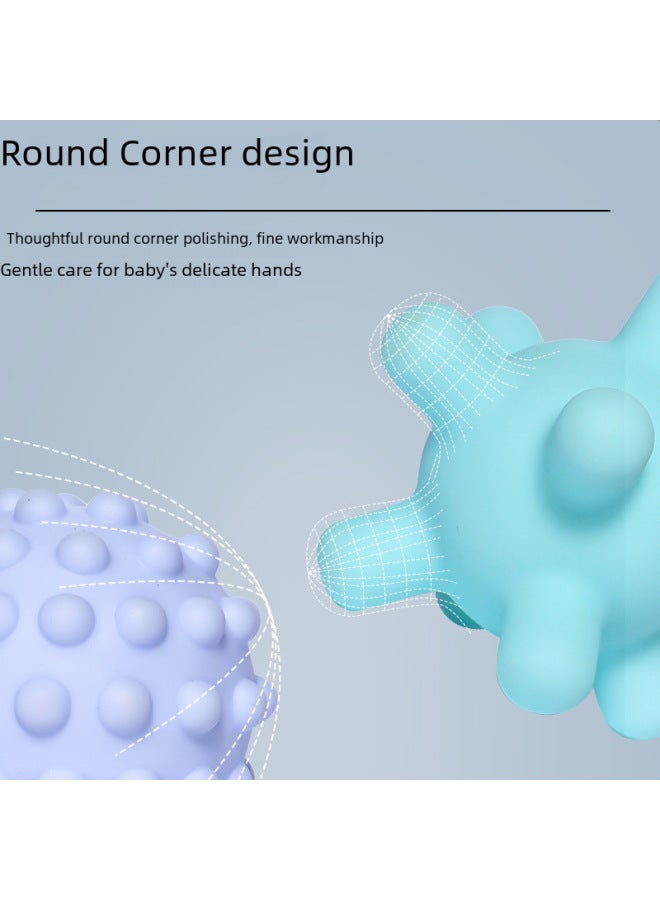 Round Corner design

Thoughtful round corner polishing, fine workmanship

Gentle care for baby's delicate hands